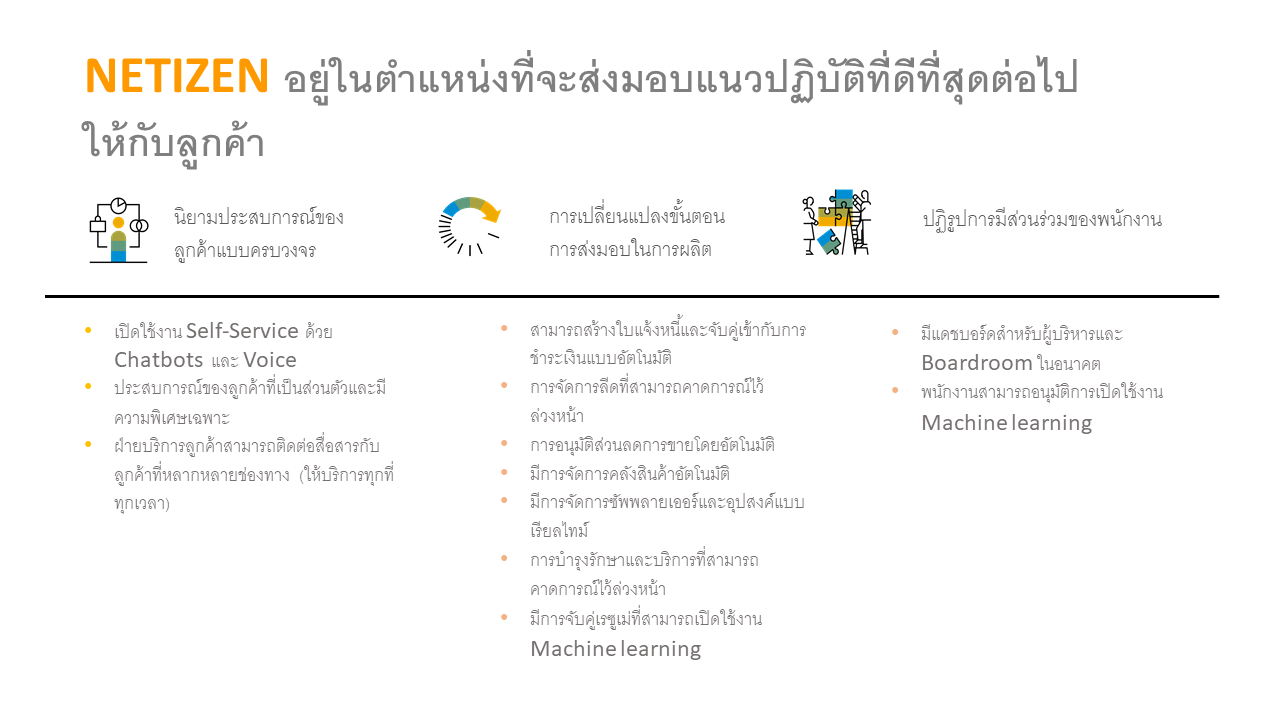 NETIZEN อยู่ในตำแหน่งที่จะส่งมอบแนวปฏิบัติที่ดีที่สุดต่อไปให้กับลูกค้า

นิยามประสบการณ์ของลูกค้าแบบครบวงจร

การเปลี่ยนแปลงขั้นตอนการส่งมอบในการผลิต

ปฏิรูปการมีส่วนร่วมของพนักงาน

• เปิดใช้งาน Self-Service ด้วย Chatbots และ Voice
• ประสบการณ์ของลูกค้าที่เป็นส่วนตัวและมีความพิเศษเฉพาะ
• ฝ่ายบริการลูกค้าสามารถติดต่อสื่อสารกับลูกค้าที่หลากหลายช่องทาง (ให้บริการทุกที่ทุกเวลา)

• สามารถสร้างใบแจ้งหนี้และจับคู่เข้ากับการชำระเงินแบบอัตโนมัติ
• การจัดการลีดที่สามารถคาดการณ์ไว้ล่วงหน้า
• การอนุมัติส่วนลดการขายโดยอัตโนมัติ
• มีการจัดการคลังสินค้าอัตโนมัติ
• มีการจัดการซัพพลายเออร์และอุปสงค์แบบเรียลไทม์
• การบำรุงรักษาและบริการที่สามารถคาดการณ์ไว้ล่วงหน้า
• มีการจับคู่เรซูเม่ที่สามารถเปิดใช้งาน Machine learning

• มีแดชบอร์ดสำหรับผู้บริหารและ Boardroom ในอนาคต
• พนักงานสามารถอนุมัติการเปิดใช้งาน Machine learning